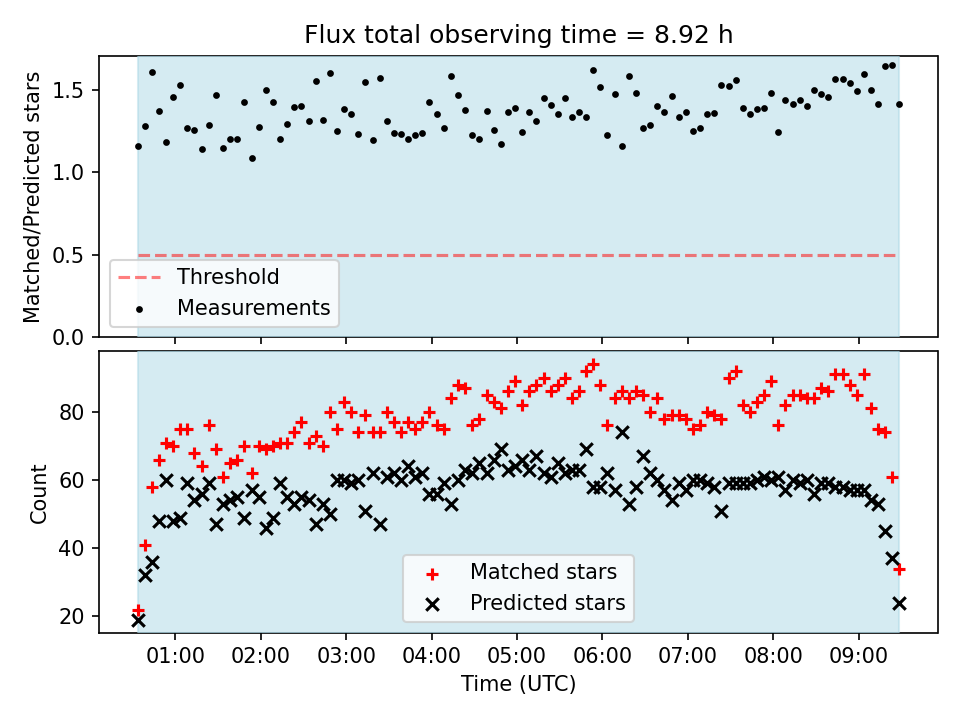 Flux total observing time = 8.92 h

Matched/Predicted stars

1.5
1.0
0.5
0.0

Threshold
Measurements

Count

80
60
40
20

Matched stars
Predicted stars

01:00 02:00 03:00 04:00 05:00 06:00 07:00 08:00 09:00

Time (UTC)